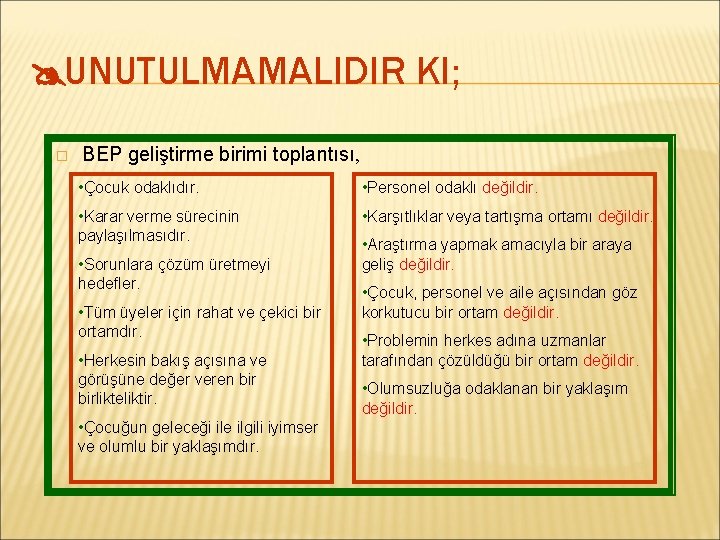 UNUTULMAMALIDIR KI;

BEP geliştirme birimi toplantısı,

•Çocuk odaklıdır.

•Karar verme sürecinin paylaşılmasıdır.

•Sorunlara çözüm üretmeyi hedefler.

•Tüm üyeler için rahat ve çekici bir ortamdır.

•Herkesin bakış açısına ve görüşüne değer veren bir birlikteliktir.

•Çocuğun geleceği ile ilgili iyimser ve olumlu bir yaklaşımdır.

•Personel odaklı değildir.

•Karşıtlıklar veya tartışma ortamı değildir.

•Araştırma yapmak amacıyla bir araya geliş değildir.

•Çocuk, personel ve aile açısından göz korkutucu bir ortam değildir.

•Problemin herkes adına uzmanlar tarafından çözüldüğü bir ortam değildir.

•Olumsuzluğa odaklanan bir yaklaşım değildir.